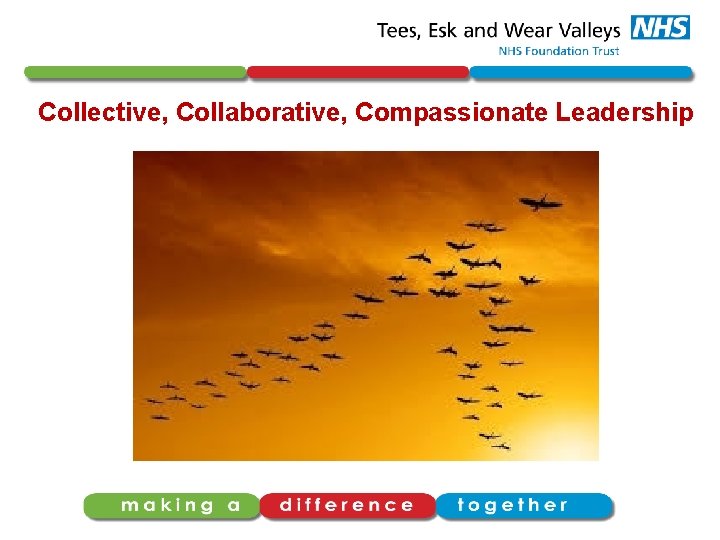 Tees, Esk and Wear Valleys NHS
NHS Foundation Trust

Collective, Collaborative, Compassionate Leadership

making a difference together